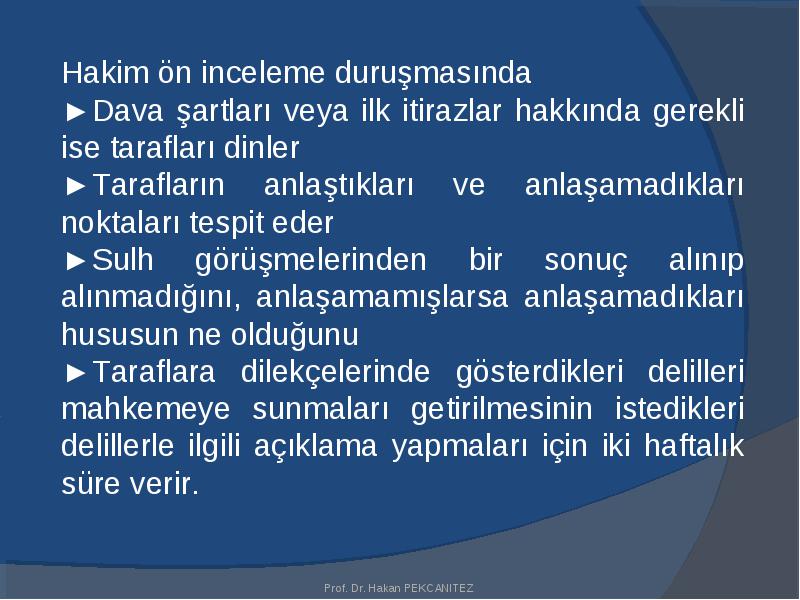 Hakim ön inceleme duruşmasında

►Dava şartları veya ilk itirazlar hakkında gerekli ise tarafları dinler

►Tarafların anlaştıkları ve anlaşamadıkları noktaları tespit eder

►Sulh görüşmelerinden bir sonuç alınıp alınmadığını, anlaşamamışlarsa anlaşamadıkları hususun ne olduğunu

►Taraflara dilekçelerinde gösterdikleri delilleri mahkemeye sunmaları getirilmesinin istedikleri delillerle ilgili açıklama yapmaları için iki haftalık süre verir.

Prof. Dr. Hakan PEKCANITEZ